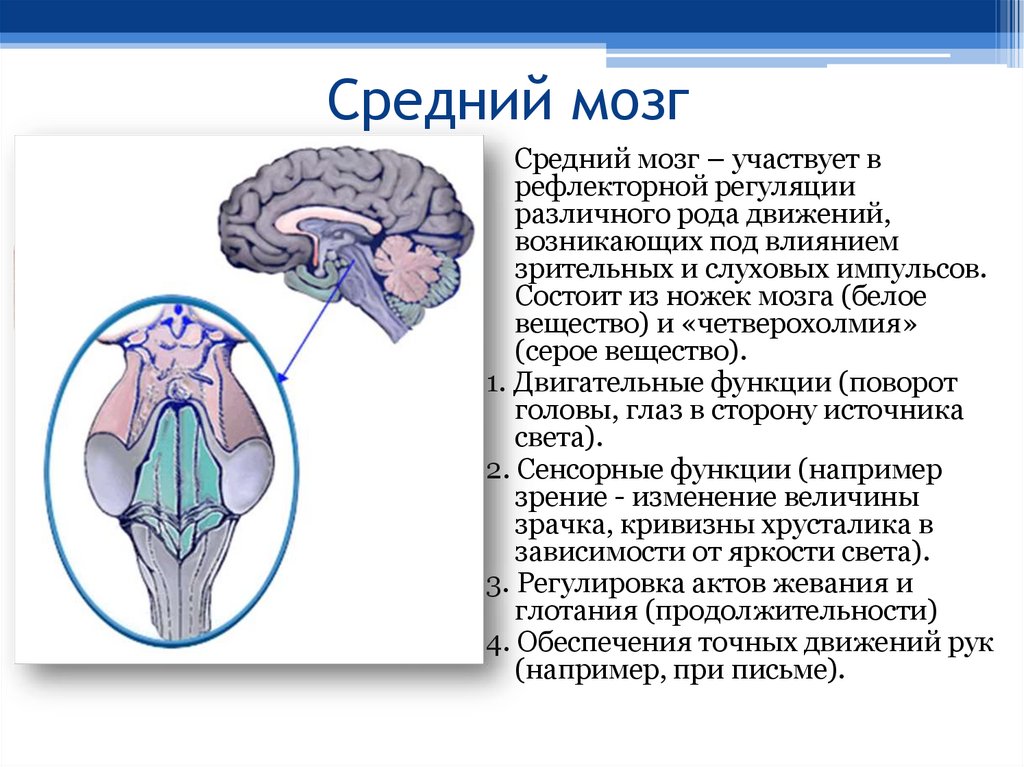 Средний мозг

Средний мозг – участвует в рефлекторной регуляции различного рода движений, возникающих под влиянием зрительных и слуховых импульсов. Состоит из ножек мозга (белое вещество) и «четверохолмия» (серое вещество).

1. Двигательные функции (поворот головы, глаз в сторону источника света).
2. Сенсорные функции (например зрение - изменение величины зрачка, кривизны хрусталика в зависимости от яркости света).
3. Регулировка актов жевания и глотания (продолжительности)
4. Обеспечения точных движений рук (например, при письме).